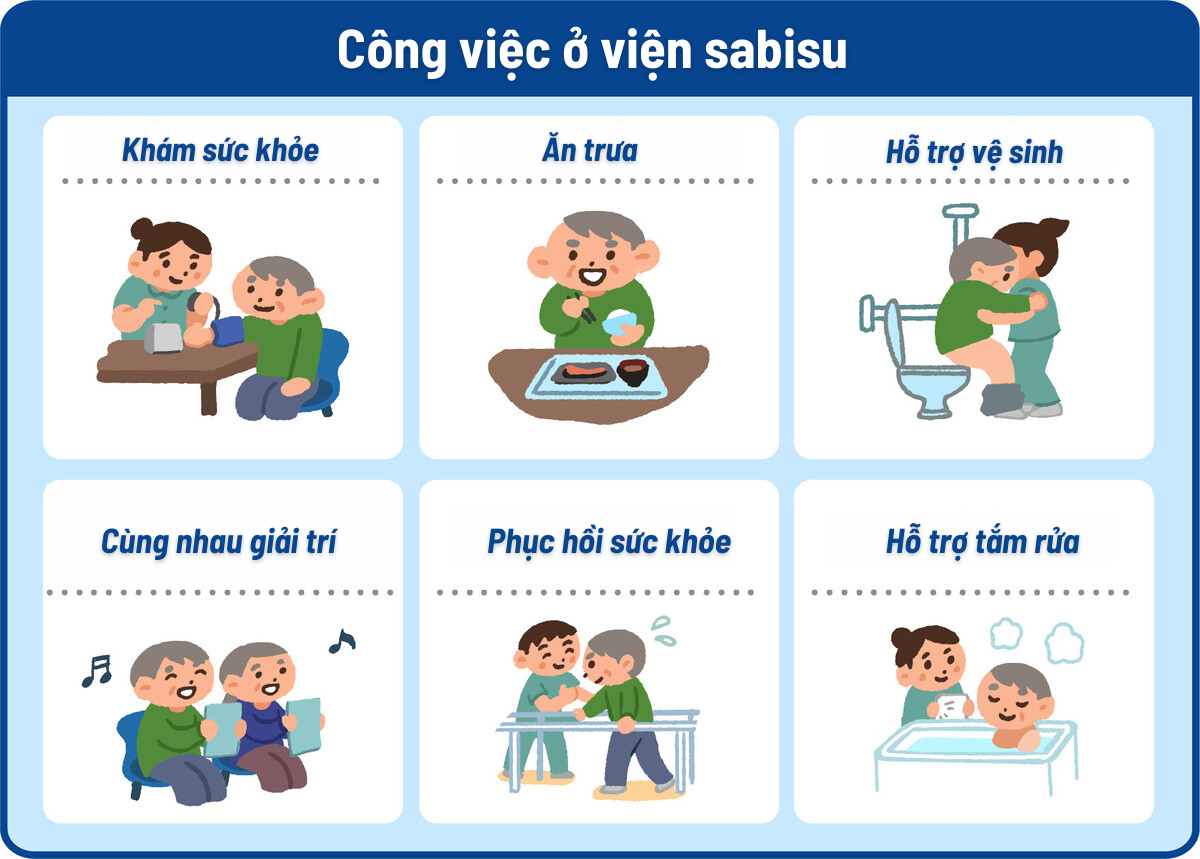 Công việc ở viện sabisu

Khám sức khỏe

Ăn trưa

Hỗ trợ vệ sinh

Cùng nhau giải trí

Phục hồi sức khỏe

Hỗ trợ tắm rửa